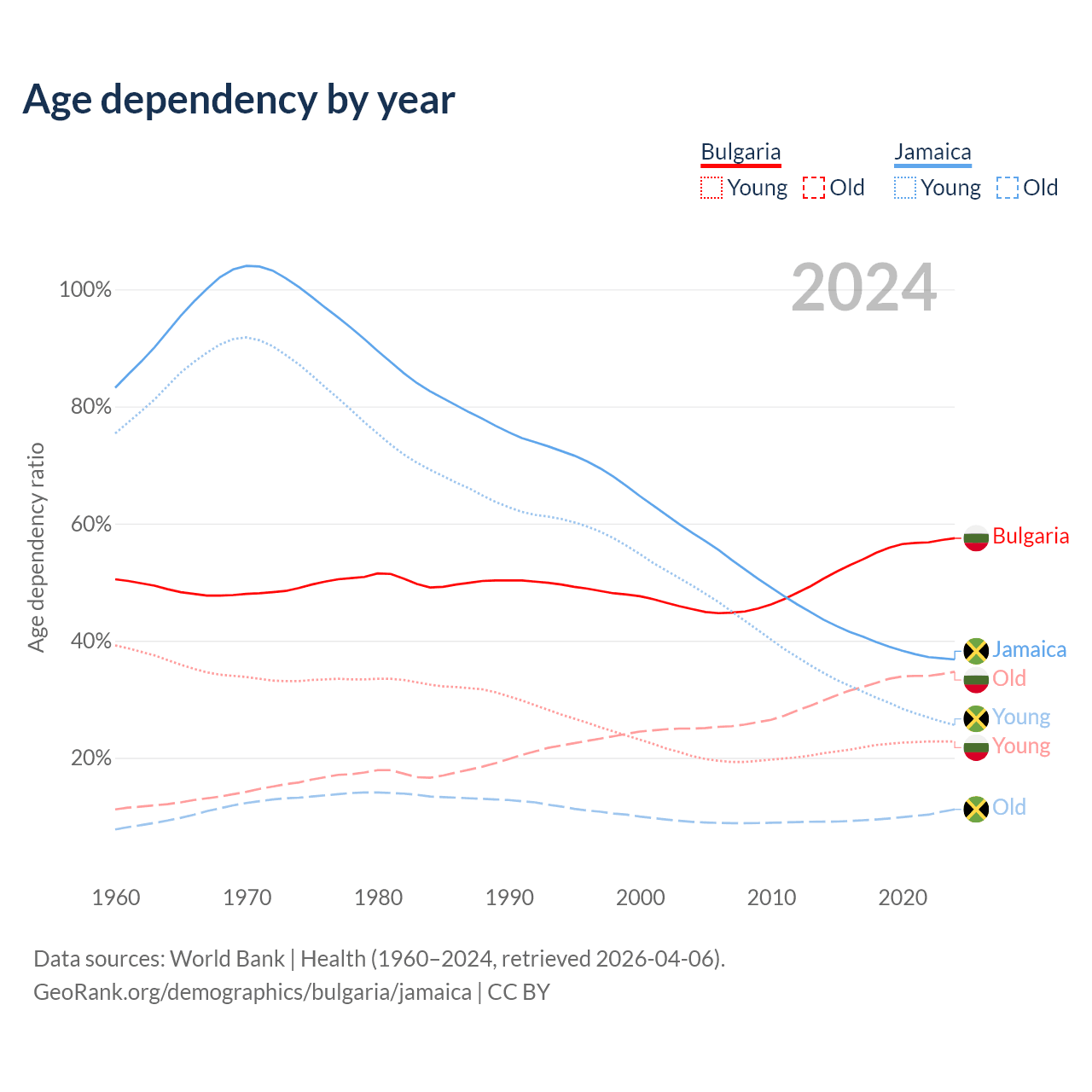 Age dependency by year

Bulgaria
Young Old

Jamaica
Young Old

2024

Age dependency ratio

100%
80%
60%
40%
20%

Bulgaria
Jamaica
Old
Young
Young
Old

1960 1970 1980 1990 2000 2010 2020

Data sources: World Bank | Health (1960–2024, retrieved 2026-04-06).
GeoRank.org/demographics/bulgaria/jamaica | CC BY